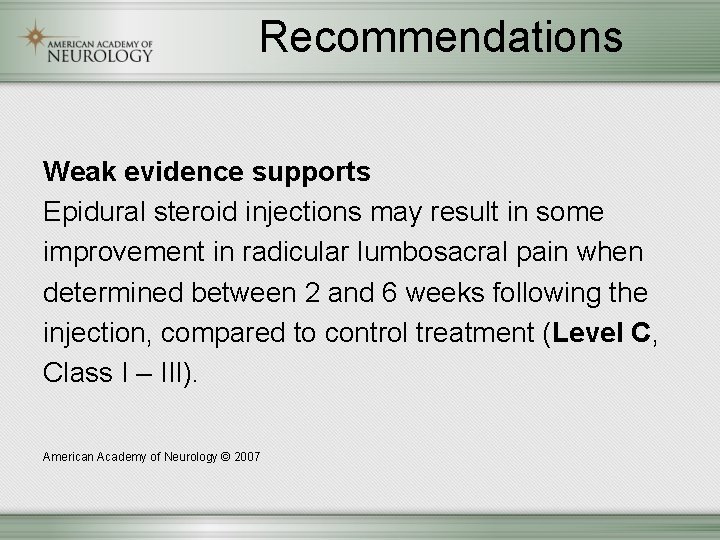 AMERICAN ACADEMY OF NEUROLOGY

Recommendations

Weak evidence supports
Epidural steroid injections may result in some improvement in radicular lumbosacral pain when determined between 2 and 6 weeks following the injection, compared to control treatment (Level C, Class I – III).

American Academy of Neurology © 2007